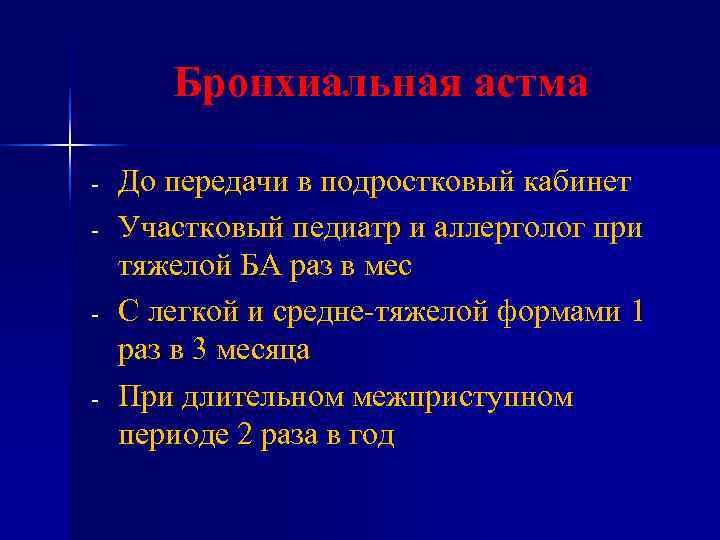 Бронхиальная астма

- До передачи в подростковый кабинет
- Участковый педиатр и аллерголог при тяжелой БА раз в мес
- С легкой и средне-тяжелой формами 1 раз в 3 месяца
- При длительном межприступном периоде 2 раза в год